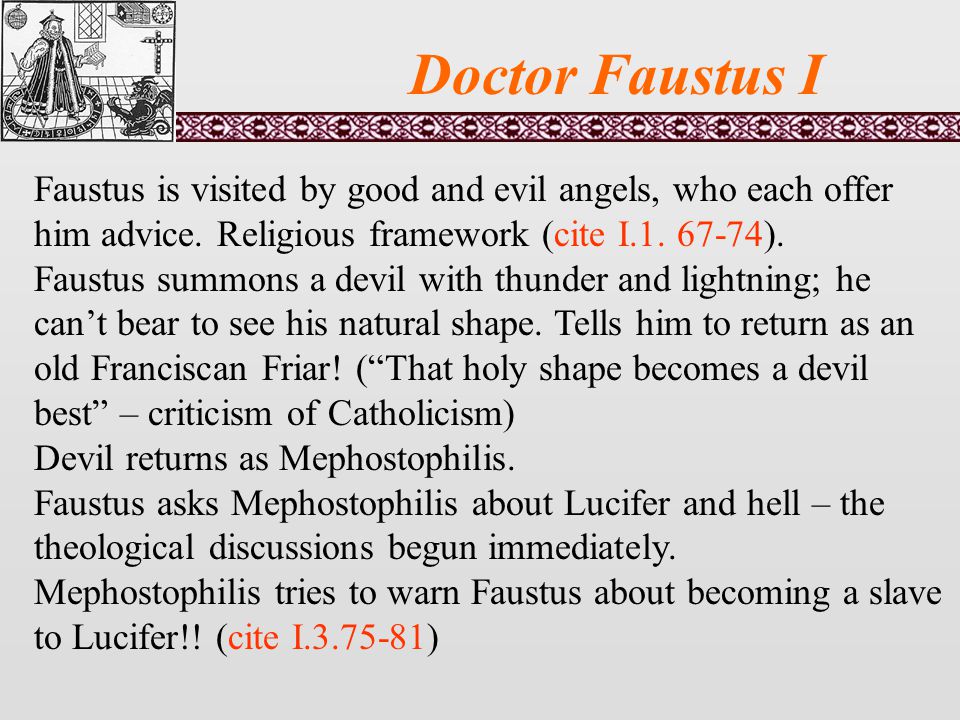 Doctor Faustus I

Faustus is visited by good and evil angels, who each offer him advice. Religious framework (cite I.1. 67-74).
Faustus summons a devil with thunder and lightning; he can’t bear to see his natural shape. Tells him to return as an old Franciscan Friar! (“That holy shape becomes a devil best” – criticism of Catholicism)
Devil returns as Mephostophilis.
Faustus asks Mephostophilis about Lucifer and hell – the theological discussions begun immediately.
Mephostophilis tries to warn Faustus about becoming a slave to Lucifer!! (cite I.3.75-81)